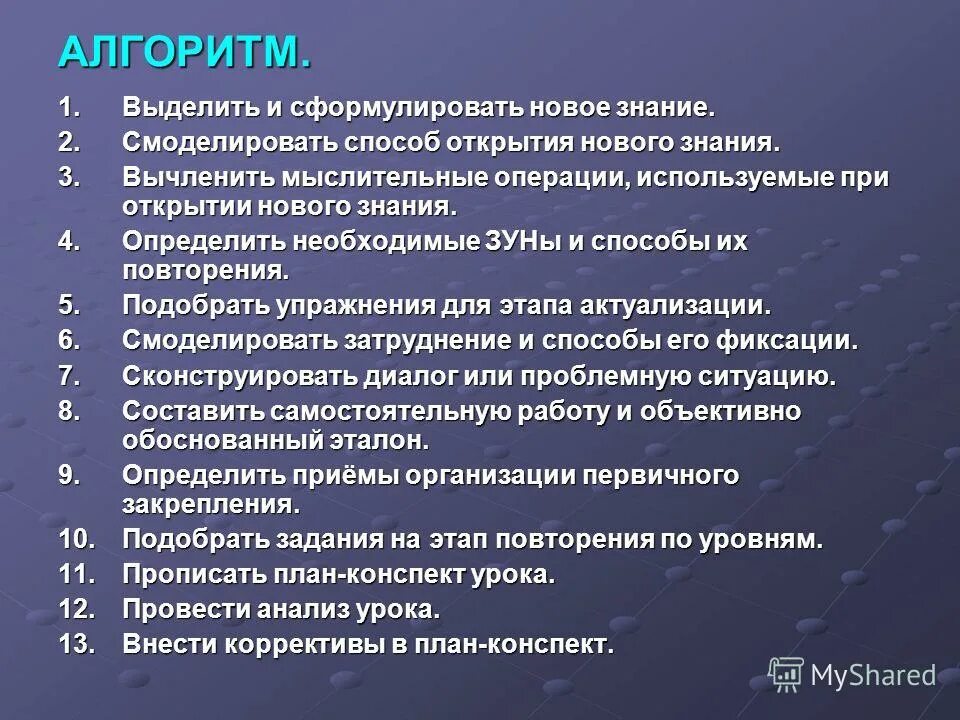 АЛГОРИТМ.

1. Выделить и сформулировать новое знание.
2. Смоделировать способ открытия нового знания.
3. Вычленить мыслительные операции, используемые при открытии нового знания.
4. Определить необходимые ЗУНы и способы их повторения.
5. Подобрать упражнения для этапа актуализации.
6. Смоделировать затруднение и способы его фиксации.
7. Сконструировать диалог или проблемную ситуацию.
8. Составить самостоятельную работу и объективно обоснованный эталон.
9. Определить приёмы организации первичного закрепления.
10. Подобрать задания на этап повторения по уровням.
11. Прописать план-конспект урока.
12. Провести анализ урока.
13. Внести коррективы в план-конспект.

MyShared